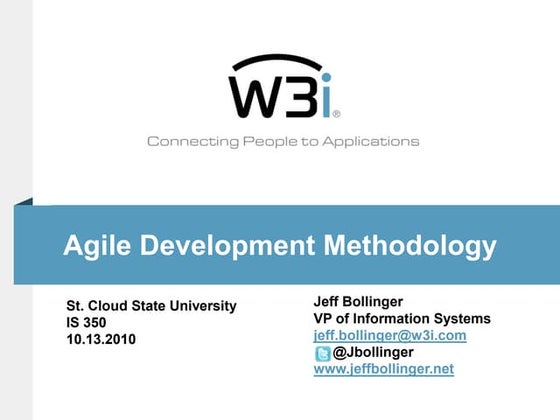 W3i®

Connecting People to Applications

Agile Development Methodology

St. Cloud State University
IS 350
10.13.2010

Jeff Bollinger
VP of Information Systems
jeff.bollinger@w3i.com
@Jbollinger
www.jeffbollinger.net